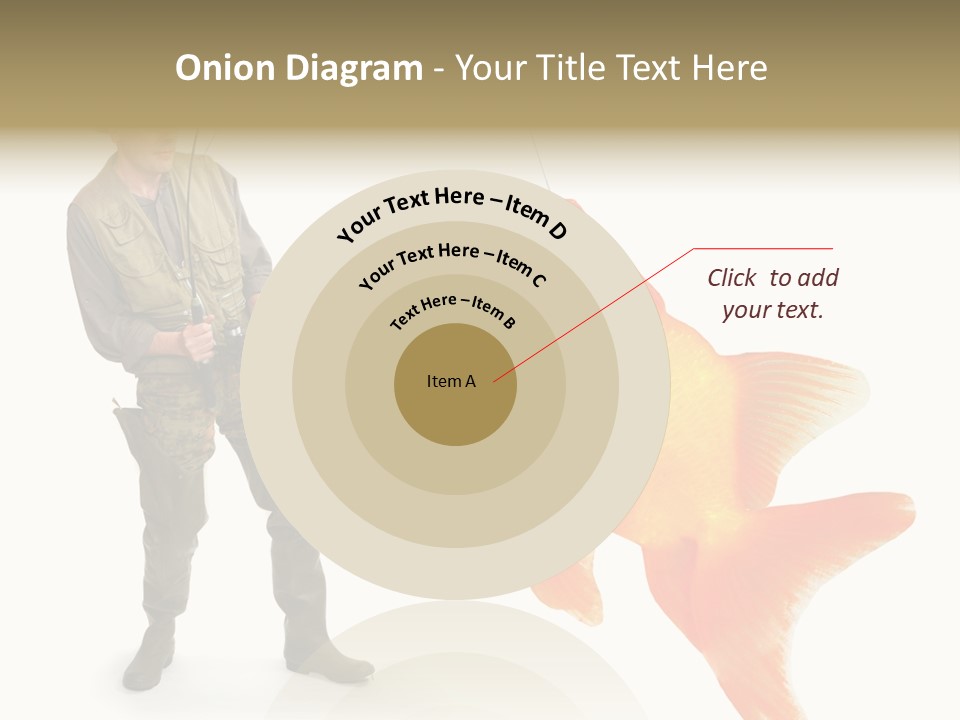 Onion Diagram - Your Title Text Here

Your Text Here – Item D

Your Text Here – Item C

Text Here – Item B

Item A

Click to add your text.